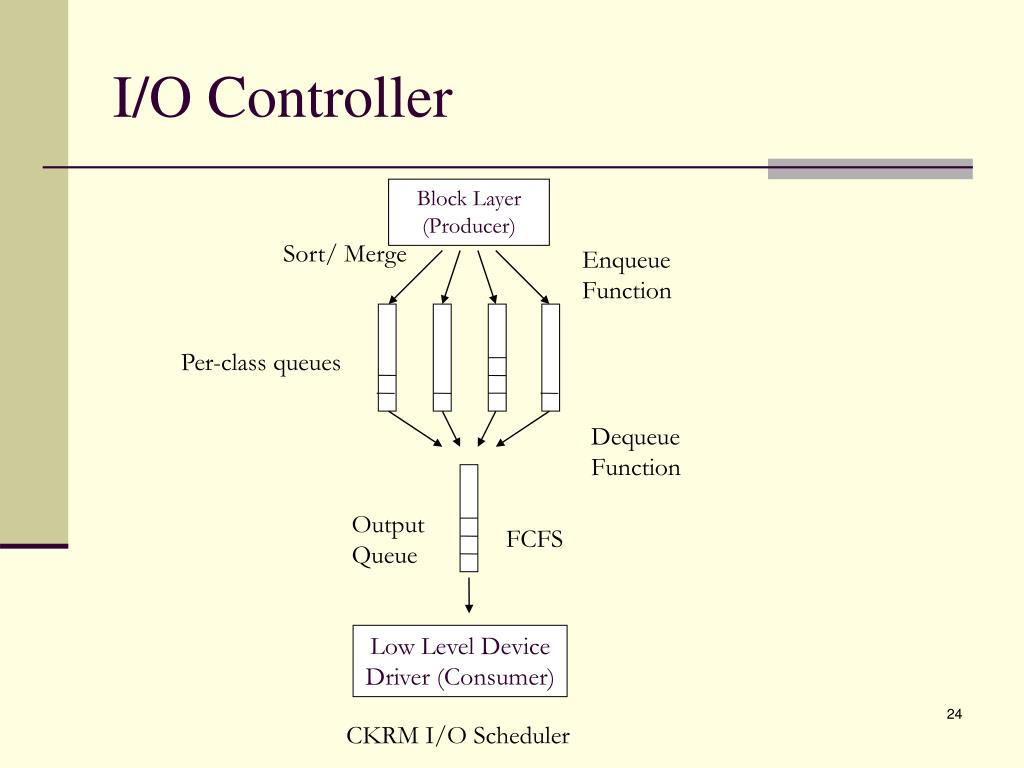 I/O Controller

Block Layer (Producer)

Sort/ Merge

Enqueue Function

Per-class queues

Dequeue Function

Output Queue

FCFS

Low Level Device Driver (Consumer)

CKRM I/O Scheduler

24